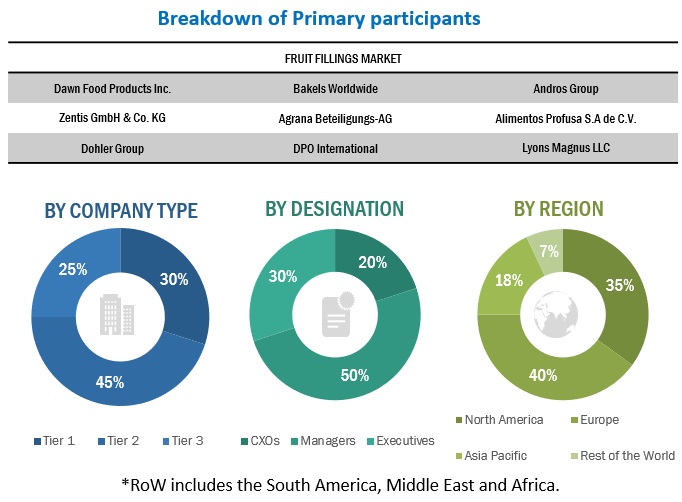 Breakdown of Primary participants

| FRUIT FILLINGS MARKET | | |
|---|---|---|
| Dawn Food Products Inc. | Bakels Worldwide | Andros Group |
| Zentis GmbH & Co. KG | Agrana Beteiligungs-AG | Alimentos Profusa S.A de C.V. |
| Dohler Group | DPO International | Lyons Magnus LLC |

BY COMPANY TYPE

30%
45%
25%

Tier 1 Tier 2 Tier 3

BY DESIGNATION

20%
50%
30%

CXOs Managers Executives

BY REGION

35%
40%
18%
7%

North America Europe
Asia Pacific Rest of the World

*RoW includes the South America, Middle East and Africa.